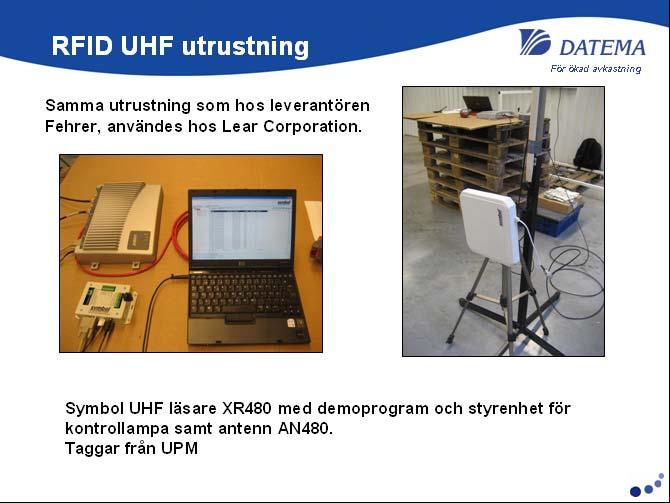 RFID UHF utrustning

DATEMA
För ökad avkastning

Samma utrustning som hos leverantören Fehrer, användes hos Lear Corporation.

symbol

Symbol UHF läsare XR480 med demoprogram och styrenhet för kontrollampa samt antenn AN480.
Taggar från UPM